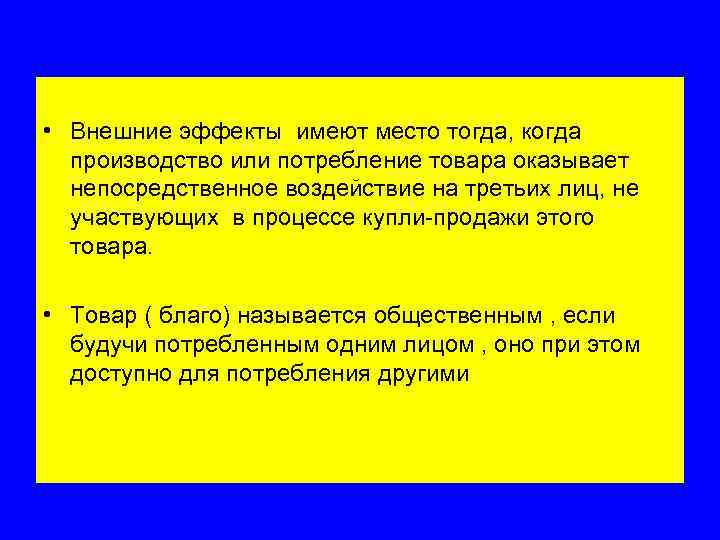 • Внешние эффекты имеют место тогда, когда производство или потребление товара оказывает непосредственное воздействие на третьих лиц, не участвующих в процессе купли-продажи этого товара.

• Товар ( благо) называется общественным , если будучи потребленным одним лицом , оно при этом доступно для потребления другими